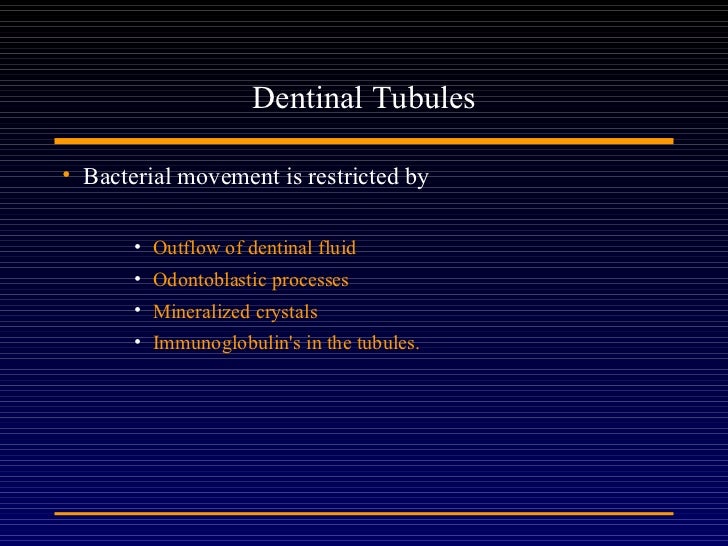 Dentinal Tubules

• Bacterial movement is restricted by

• Outflow of dentinal fluid
• Odontoblastic processes
• Mineralized crystals
• Immunoglobulin's in the tubules.